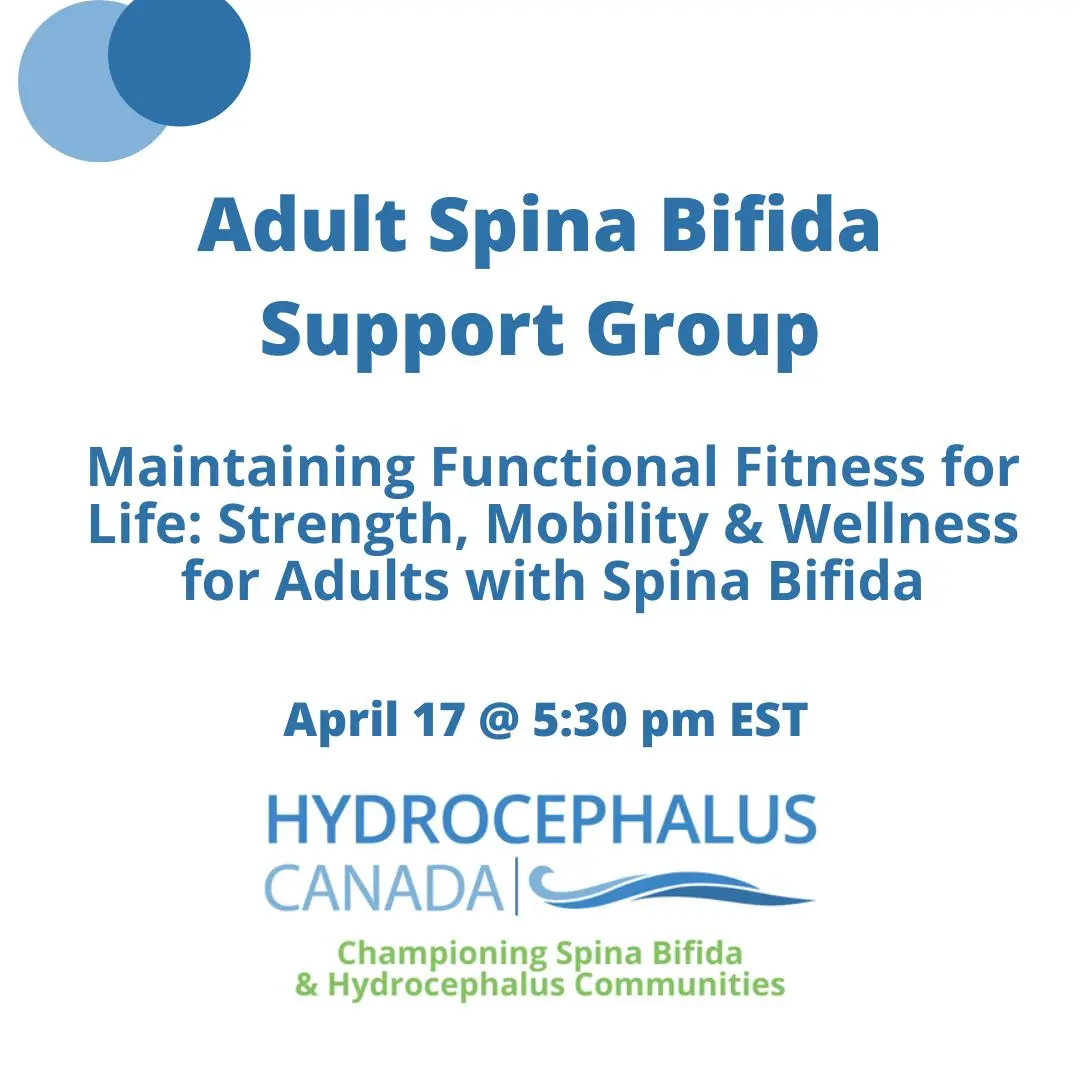 Adult Spina Bifida Support Group

Maintaining Functional Fitness for Life: Strength, Mobility & Wellness for Adults with Spina Bifida

April 17 @ 5:30 pm EST

HYDROCEPHALUS CANADA

Championing Spina Bifida & Hydrocephalus Communities